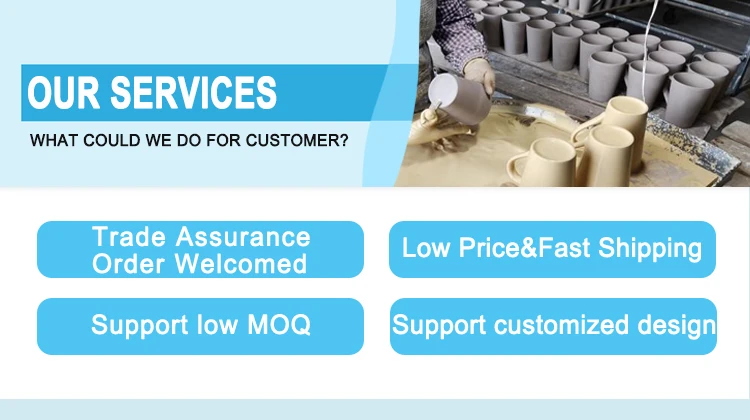 OUR SERVICES

WHAT COULD WE DO FOR CUSTOMER?

Trade Assurance Order Welcomed

Low Price&Fast Shipping

Support low MOQ

Support customized design